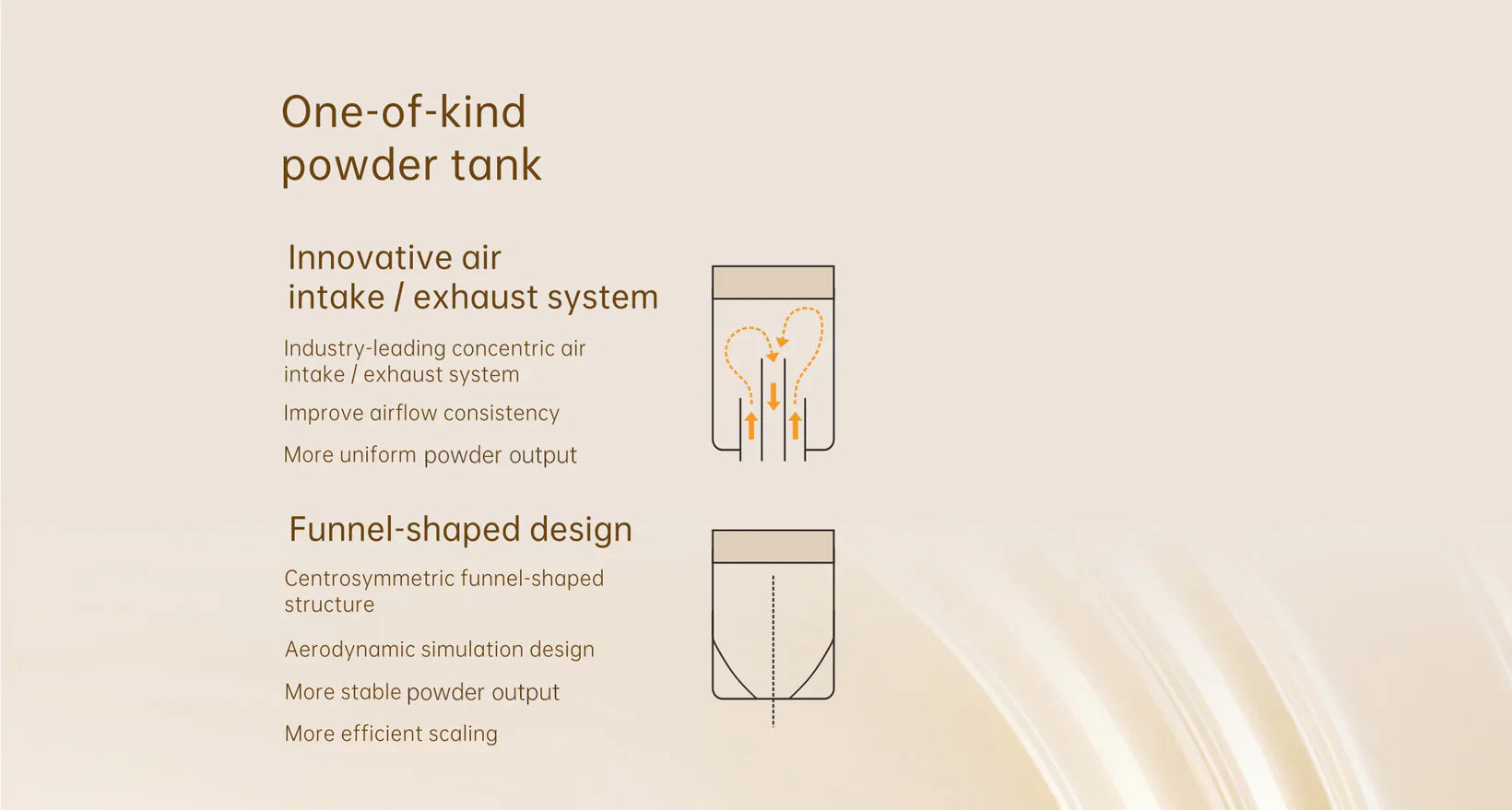 One-of-kind powder tank

Innovative air intake / exhaust system

Industry-leading concentric air intake / exhaust system

Improve airflow consistency

More uniform powder output

Funnel-shaped design

Centrosymmetric funnel-shaped structure

Aerodynamic simulation design

More stable powder output

More efficient scaling